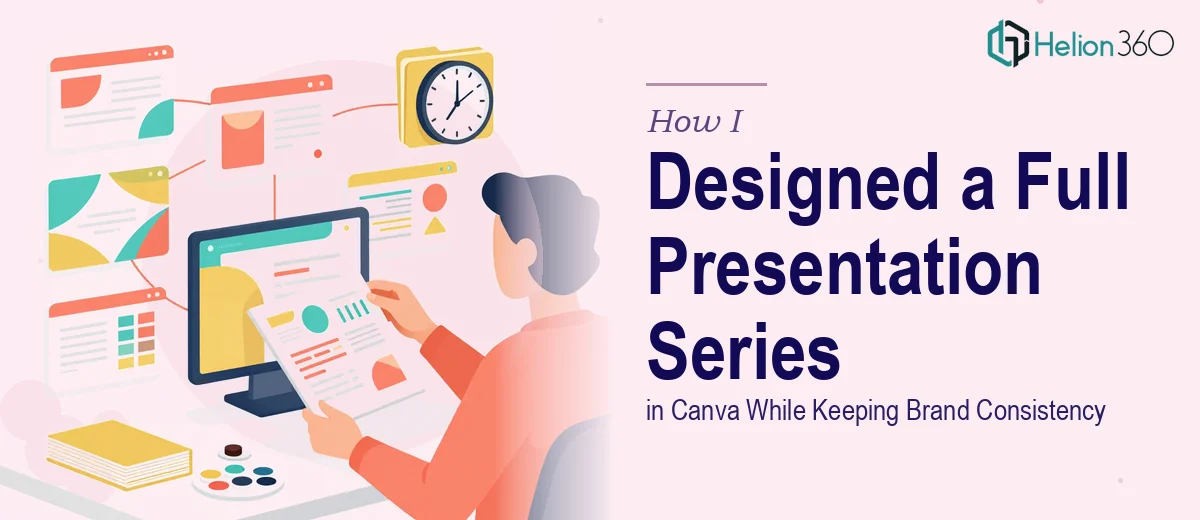 Helion 360

How I

Designed a Full Presentation Series

in Canva While Keeping Brand Consistency